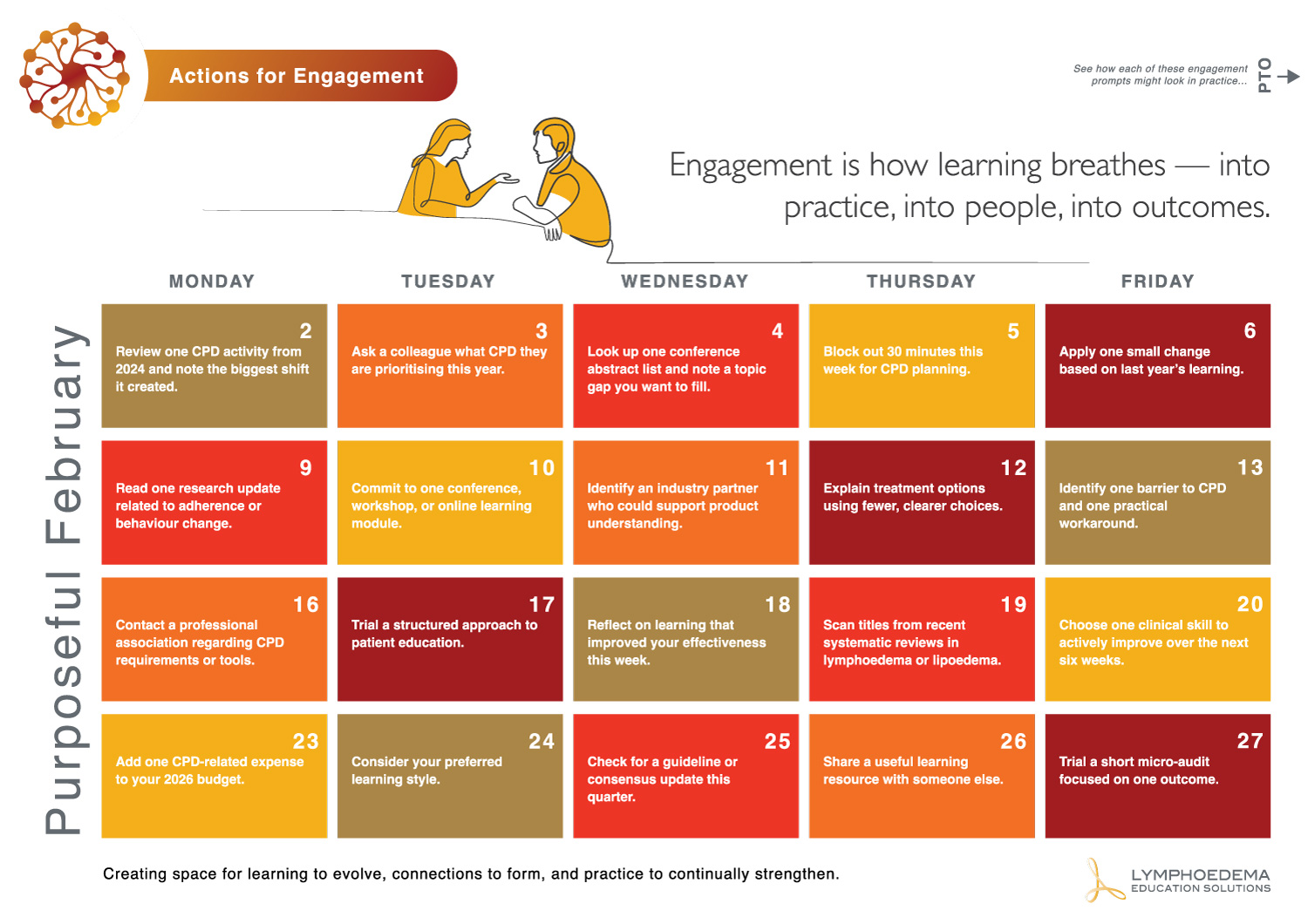 Actions for Engagement

See how each of these engagement prompts might look in practice...

PTO

Engagement is how learning breathes — into practice, into people, into outcomes.

Purposeful February

| MONDAY | TUESDAY | WEDNESDAY | THURSDAY | FRIDAY |
|---|---|---|---|---|
| 2 Review one CPD activity from 2024 and note the biggest shift it created. | 3 Ask a colleague what CPD they are prioritising this year. | 4 Look up one conference abstract list and note a topic gap you want to fill. | 5 Block out 30 minutes this week for CPD planning. | 6 Apply one small change based on last year's learning. |
| 9 Read one research update related to adherence or behaviour change. | 10 Commit to one conference, workshop, or online learning module. | 11 Identify an industry partner who could support product understanding. | 12 Explain treatment options using fewer, clearer choices. | 13 Identify one barrier to CPD and one practical workaround. |
| 16 Contact a professional association regarding CPD requirements or tools. | 17 Trial a structured approach to patient education. | 18 Reflect on learning that improved your effectiveness this week. | 19 Scan titles from recent systematic reviews in lymphoedema or lipoedema. | 20 Choose one clinical skill to actively improve over the next six weeks. |
| 23 Add one CPD-related expense to your 2026 budget. | 24 Consider your preferred learning style. | 25 Check for a guideline or consensus update this quarter. | 26 Share a useful learning resource with someone else. | 27 Trial a short micro-audit focused on one outcome. |

Creating space for learning to evolve, connections to form, and practice to continually strengthen.

LYMPHOEDEMA EDUCATION SOLUTIONS